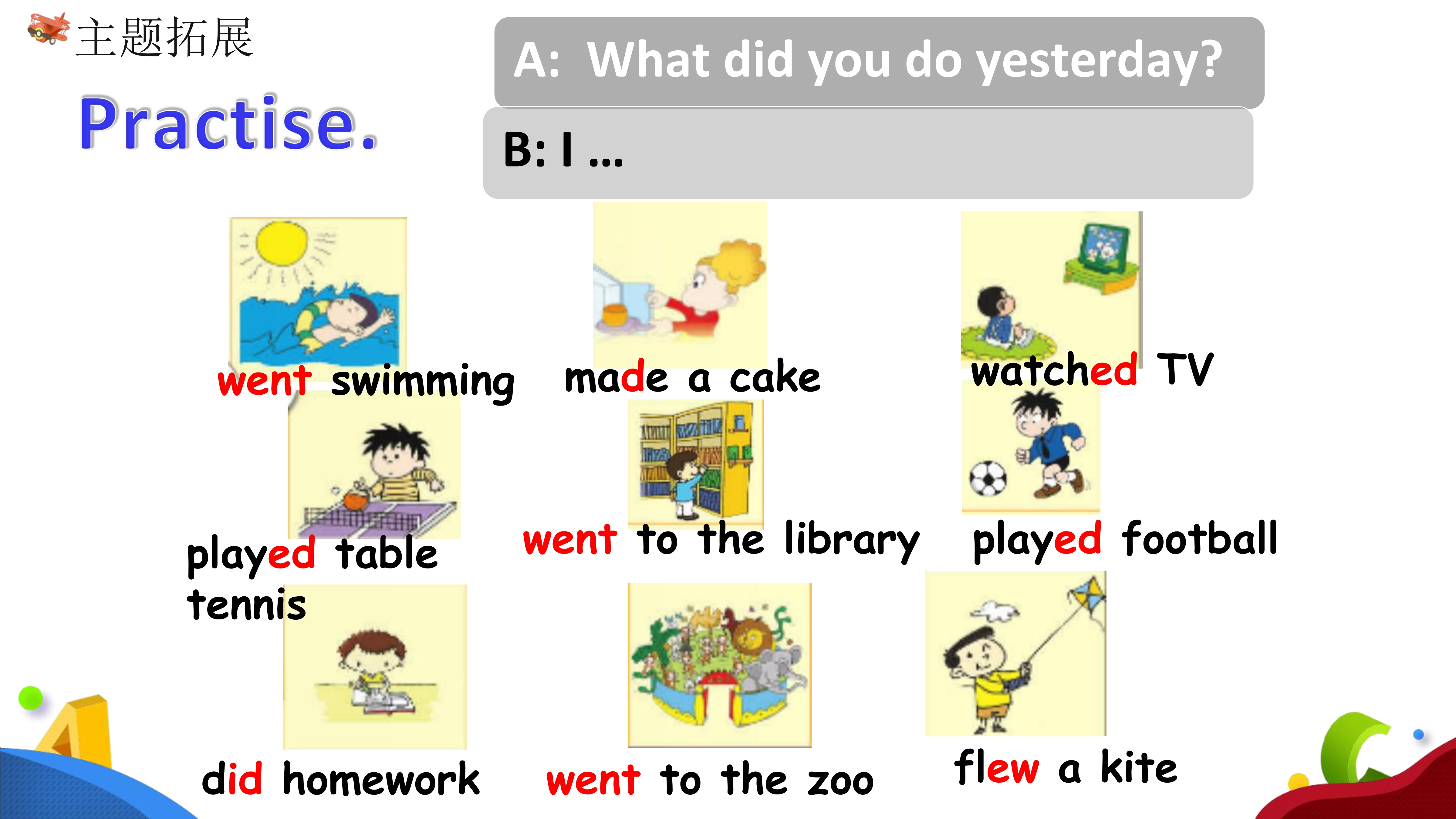 主题拓展

Practise.

A: What did you do yesterday?

B: I ...

went swimming

made a cake

watched TV

played table tennis

went to the library

played football

did homework

went to the zoo

flew a kite